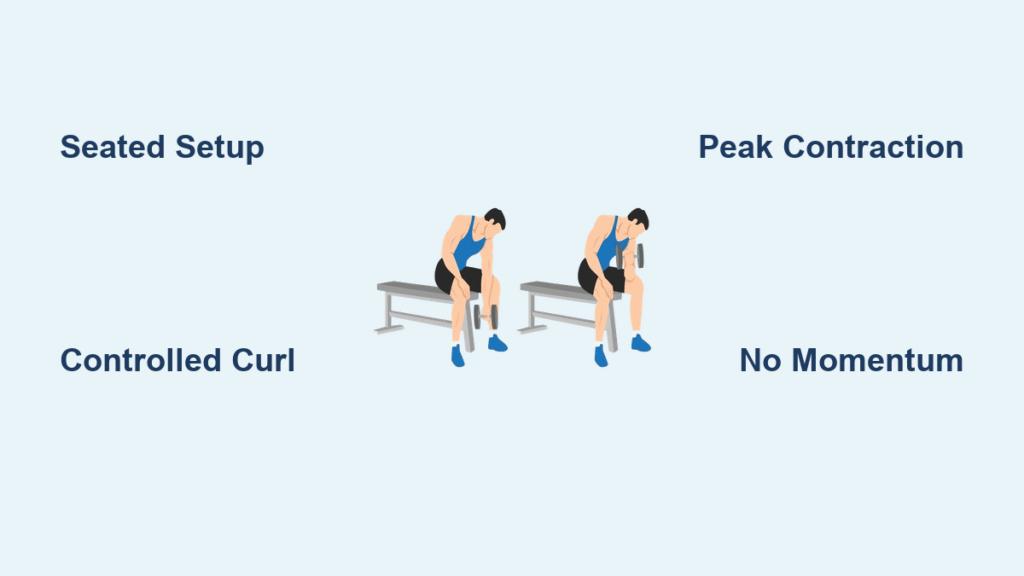 Seated Setup

Peak Contraction

Controlled Curl

No Momentum